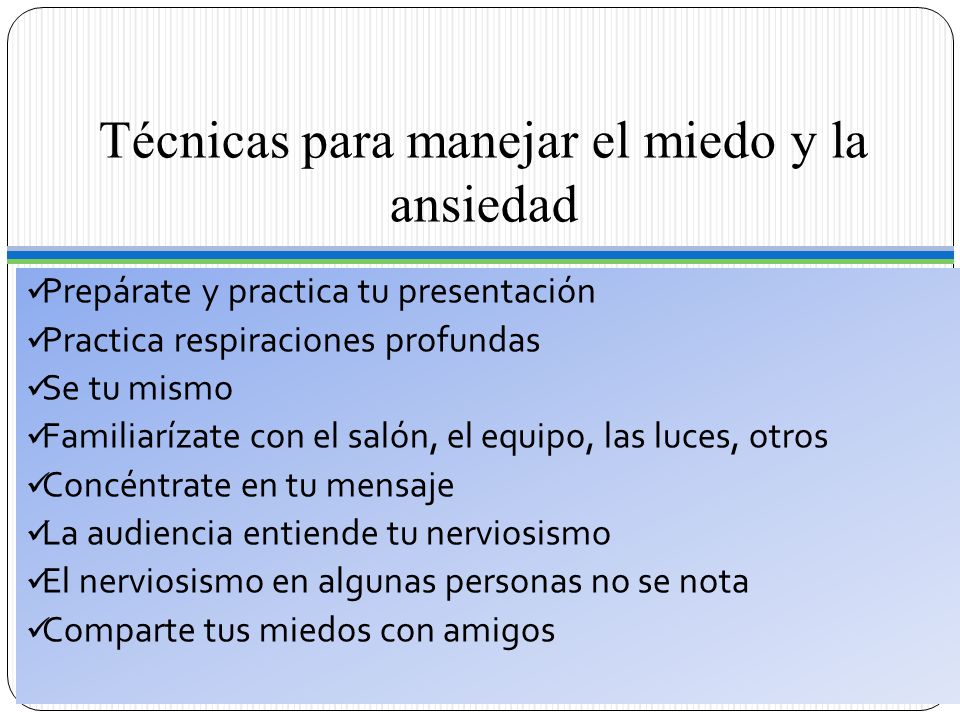 Técnicas para manejar el miedo y la ansiedad

✓Prepárate y practica tu presentación
✓Practica respiraciones profundas
✓Se tu mismo
✓Familiarízate con el salón, el equipo, las luces, otros
✓Concéntrate en tu mensaje
✓La audiencia entiende tu nerviosismo
✓El nerviosismo en algunas personas no se nota
✓Comparte tus miedos con amigos